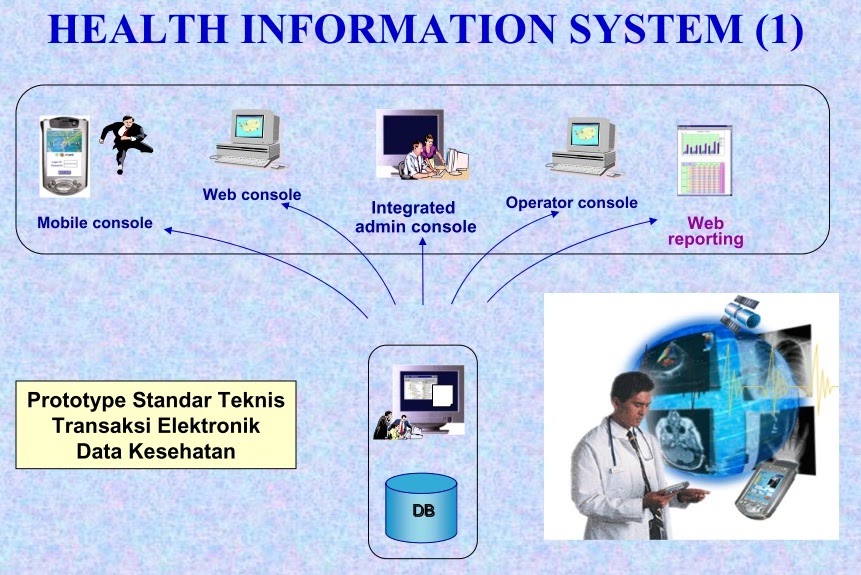 HEALTH INFORMATION SYSTEM (1)

Mobile console

Web console

Integrated admin console

Operator console

Web reporting

Prototype Standar Teknis Transaksi Elektronik Data Kesehatan

DB